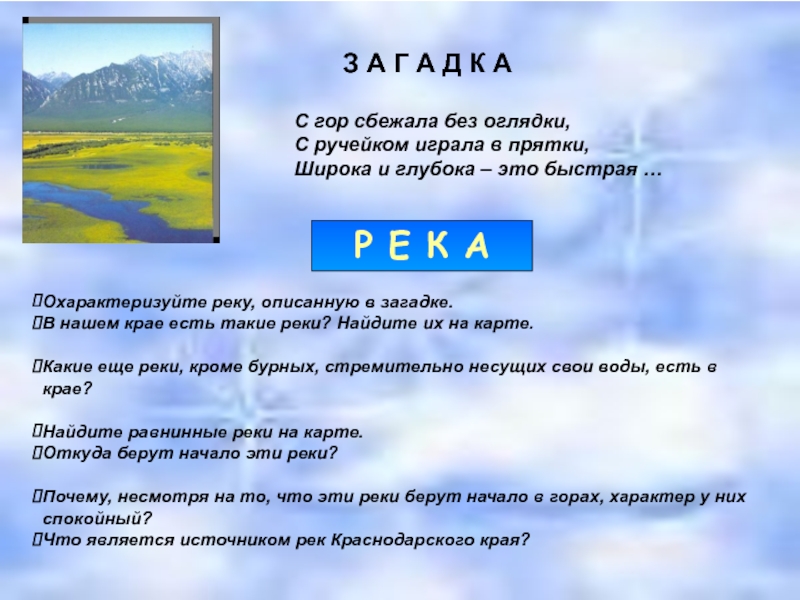 З А Г А Д К А

С гор сбежала без оглядки,
С ручейком играла в прятки,
Широка и глубока – это быстрая …

Р Е К А

Охарактеризуйте реку, описанную в загадке.
В нашем крае есть такие реки? Найдите их на карте.

Какие еще реки, кроме бурных, стремительно несущих свои воды, есть в крае?

Найдите равнинные реки на карте.
Откуда берут начало эти реки?

Почему, несмотря на то, что эти реки берут начало в горах, характер у них спокойный?
Что является источником рек Краснодарского края?